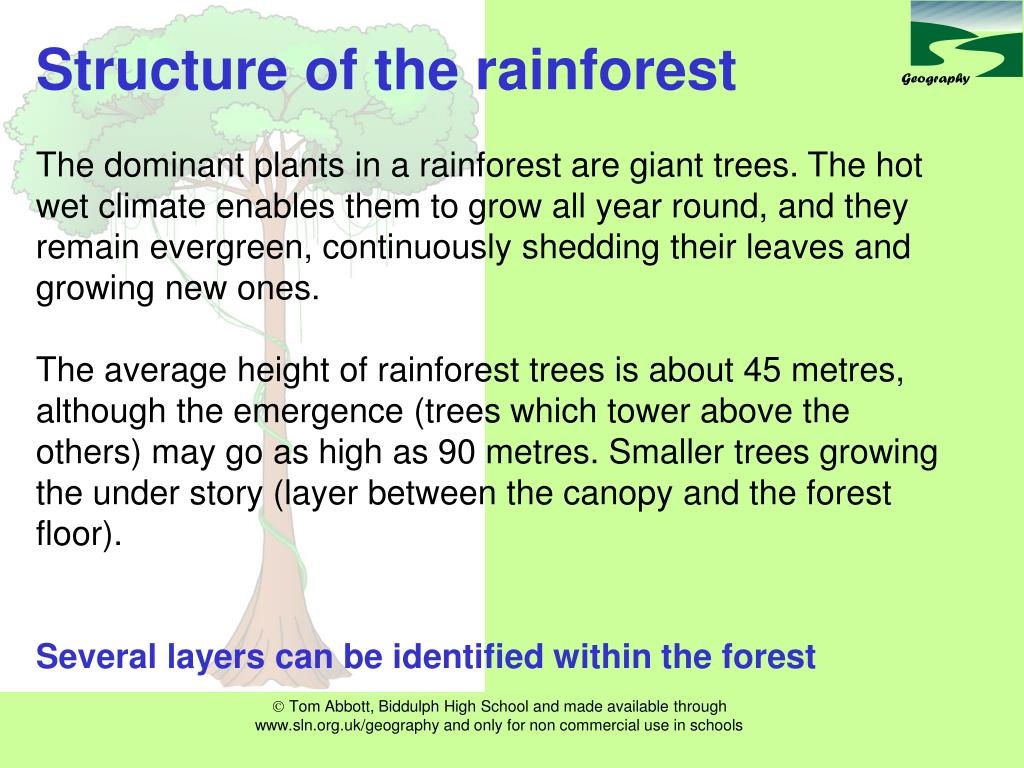 Structure of the rainforest

Geography

The dominant plants in a rainforest are giant trees. The hot wet climate enables them to grow all year round, and they remain evergreen, continuously shedding their leaves and growing new ones.

The average height of rainforest trees is about 45 metres, although the emergence (trees which tower above the others) may go as high as 90 metres. Smaller trees growing the under story (layer between the canopy and the forest floor).

Several layers can be identified within the forest

© Tom Abbott, Biddulph High School and made available through www.sln.org.uk/geography and only for non commercial use in schools